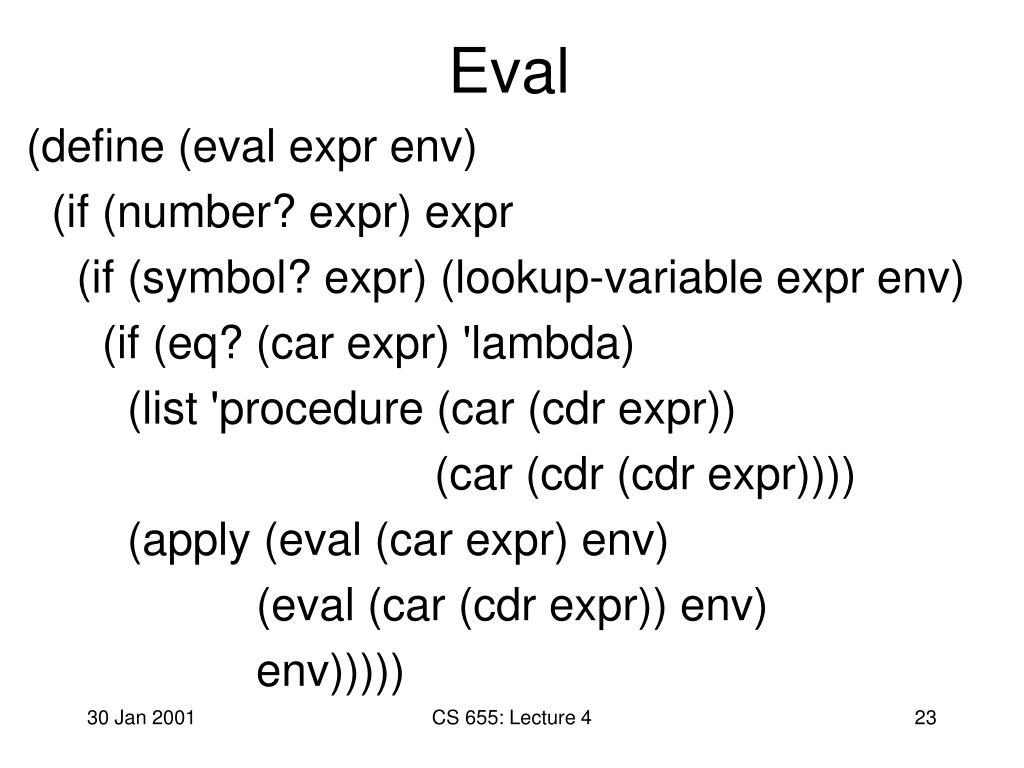 Eval

(define (eval expr env)
  (if (number? expr) expr
    (if (symbol? expr) (lookup-variable expr env)
      (if (eq? (car expr) 'lambda)
        (list 'procedure (car (cdr expr))
                         (car (cdr (cdr expr))))
        (apply (eval (car expr) env)
               (eval (car (cdr expr)) env)
               env)))))

30 Jan 2001

CS 655: Lecture 4

23